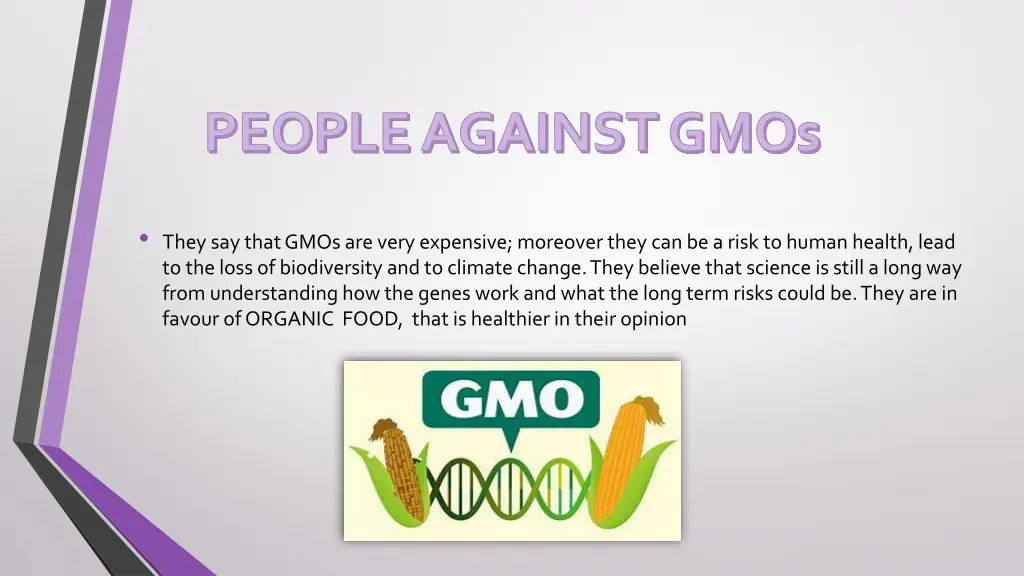 PEOPLE AGAINST GMOs

• They say that GMOs are very expensive; moreover they can be a risk to human health, lead to the loss of biodiversity and to climate change. They believe that science is still a long way from understanding how the genes work and what the long term risks could be. They are in favour of ORGANIC FOOD, that is healthier in their opinion

GMO